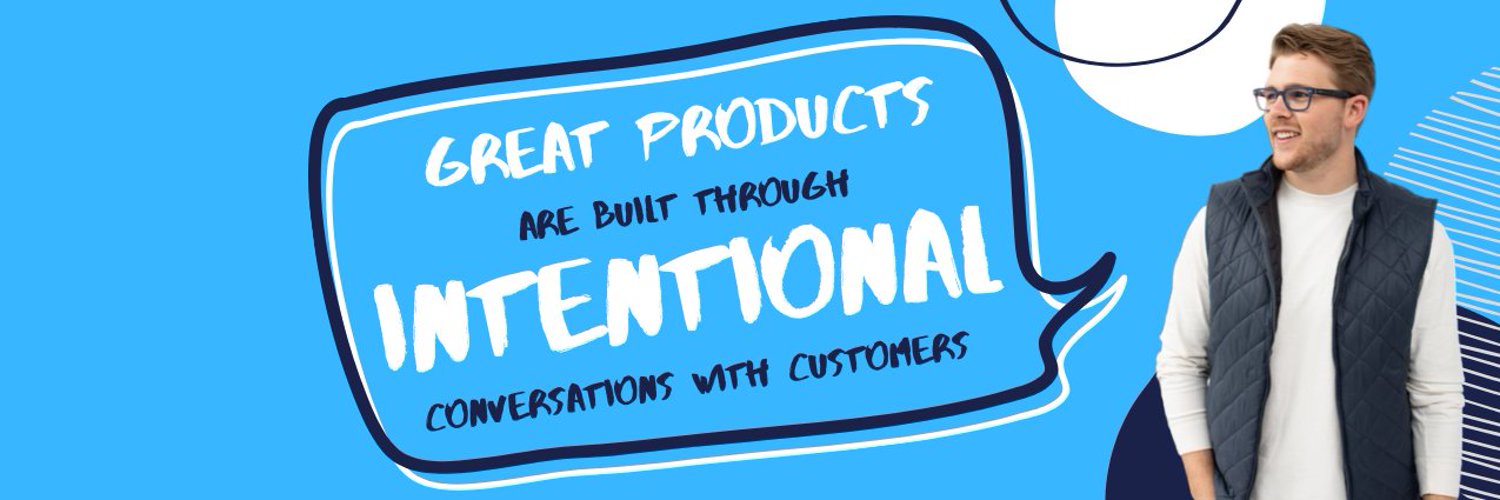 GREAT PRODUCTS
ARE BUILT THROUGH
INTENTIONAL
CONVERSATIONS WITH CUSTOMERS